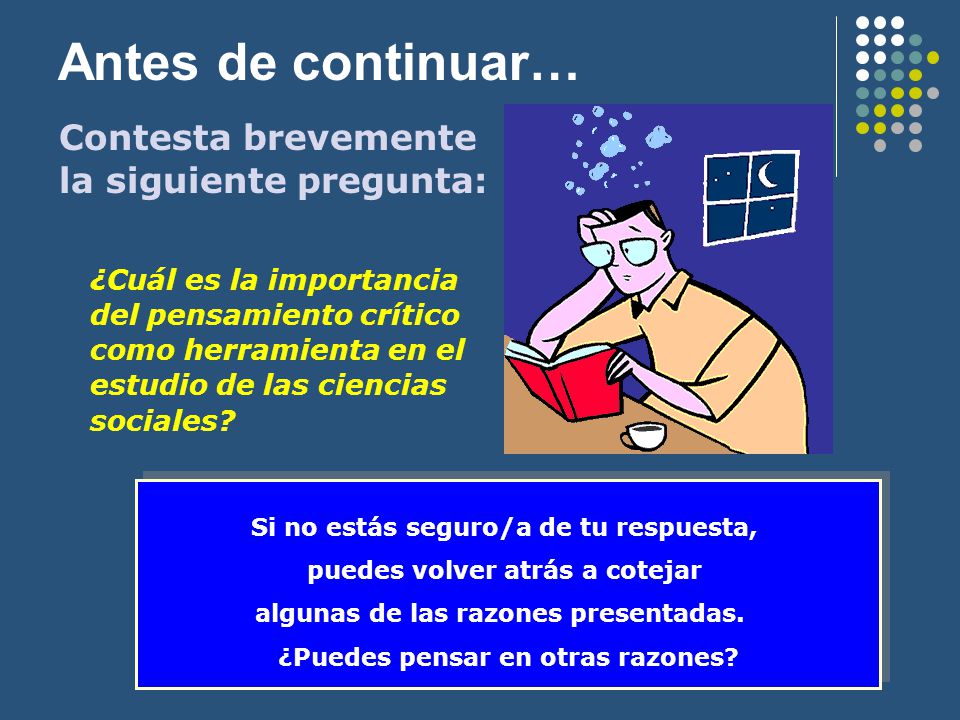 Antes de continuar…

Contesta brevemente la siguiente pregunta:

¿Cuál es la importancia del pensamiento crítico como herramienta en el estudio de las ciencias sociales?

Si no estás seguro/a de tu respuesta, puedes volver atrás a cotejar algunas de las razones presentadas. ¿Puedes pensar en otras razones?